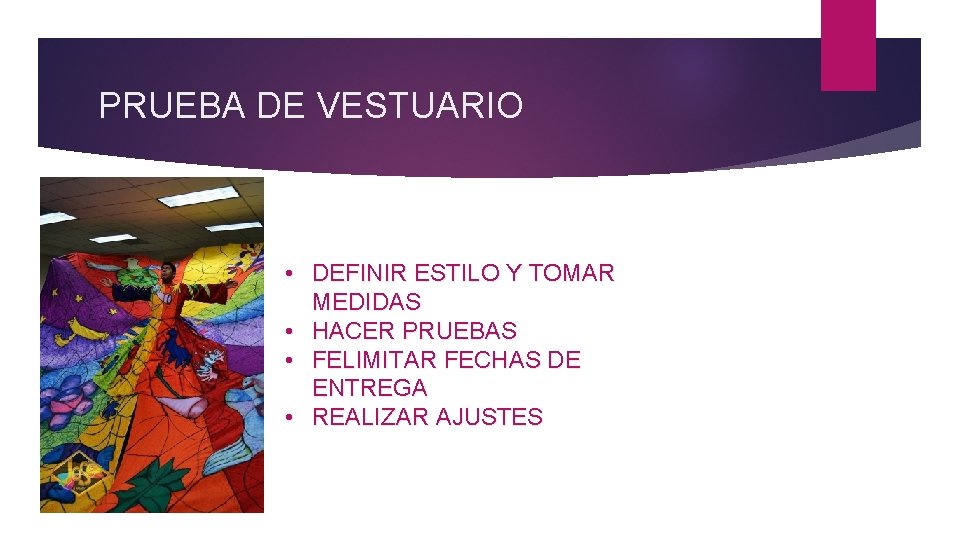 PRUEBA DE VESTUARIO

• DEFINIR ESTILO Y TOMAR MEDIDAS
• HACER PRUEBAS
• FELIMITAR FECHAS DE ENTREGA
• REALIZAR AJUSTES